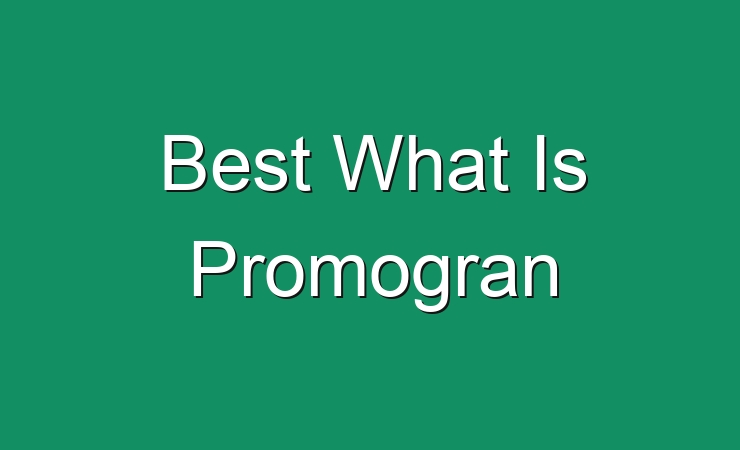 Best What Is Promogran